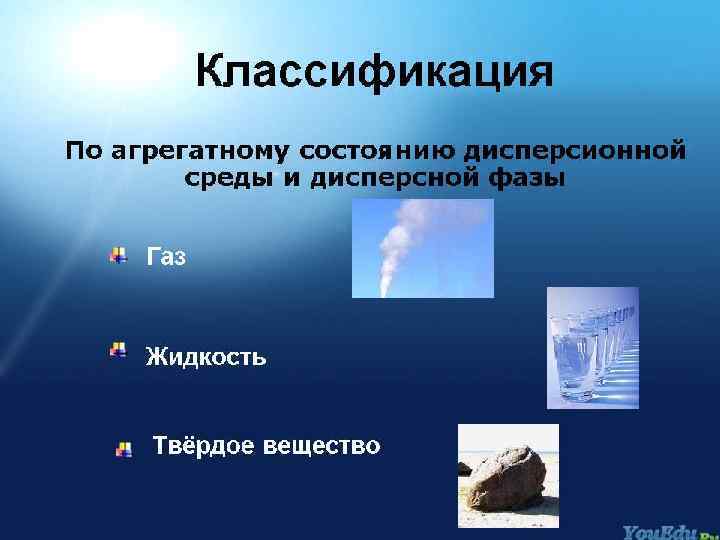 Классификация

По агрегатному состоянию дисперсионной среды и дисперсной фазы

Газ

Жидкость

Твёрдое вещество

YouEdu.ru